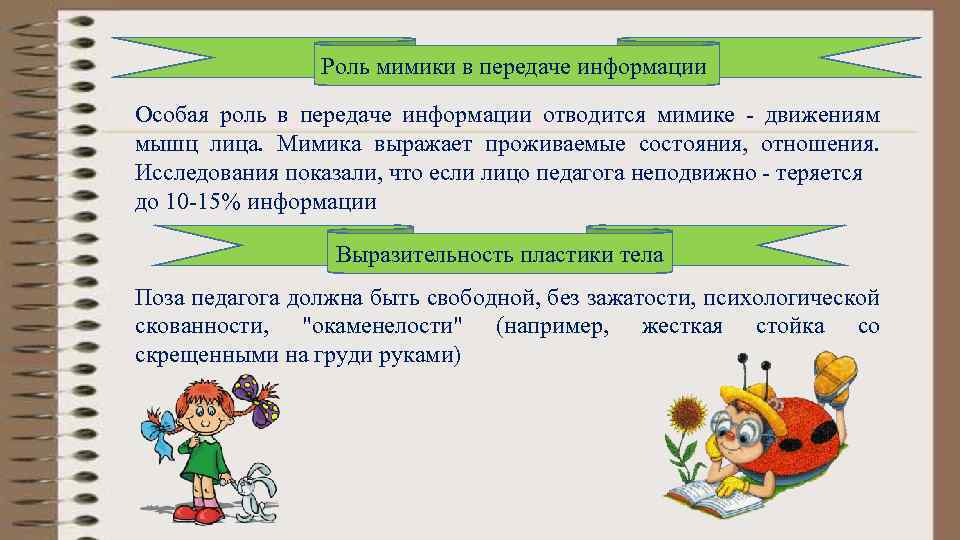 Роль мимики в передаче информации

Особая роль в передаче информации отводится мимике - движениям мышц лица. Мимика выражает проживаемые состояния, отношения. Исследования показали, что если лицо педагога неподвижно - теряется до 10-15% информации

Выразительность пластики тела

Поза педагога должна быть свободной, без зажатости, психологической скованности, "окаменелости" (например, жесткая стойка со скрещенными на груди руками)